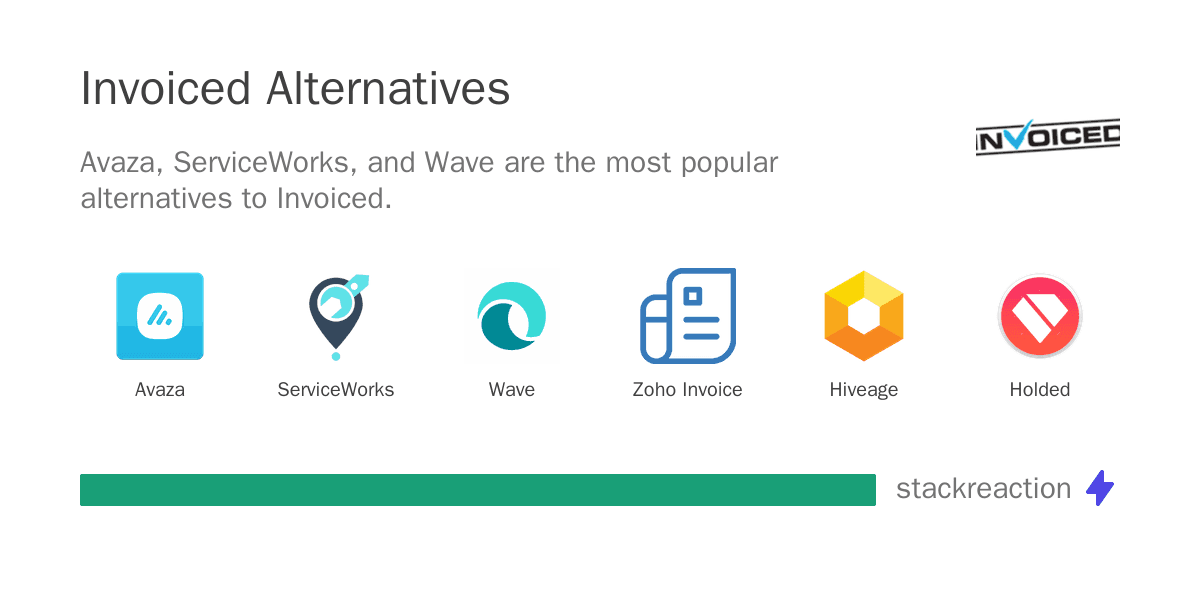 Invoiced Alternatives

INVOICED

Avaza, ServiceWorks, and Wave are the most popular alternatives to Invoiced.

Avaza

ServiceWorks

Wave

Zoho Invoice

Hiveage

Holded

stackreaction